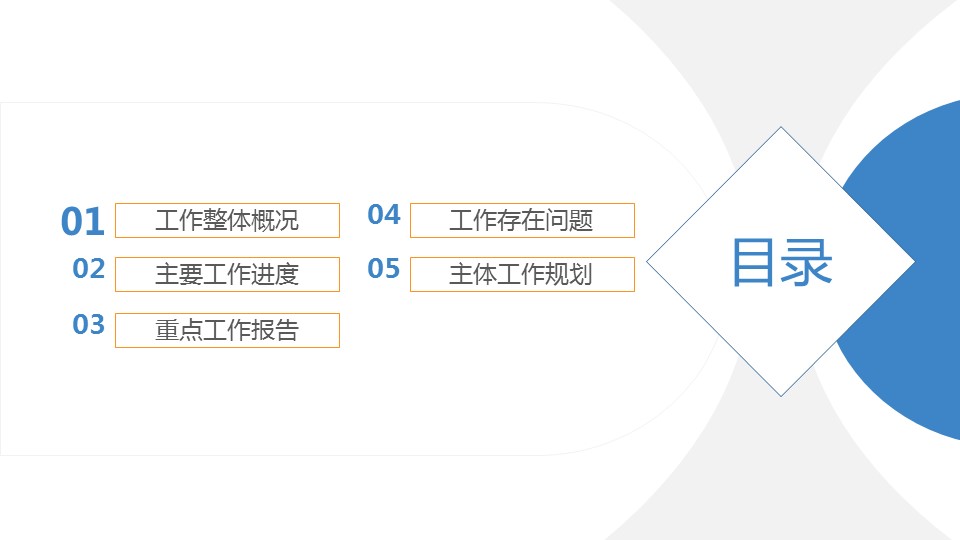 01 工作整体概况

02 主要工作进度

03 重点工作报告

04 工作存在问题

05 主体工作规划

目录